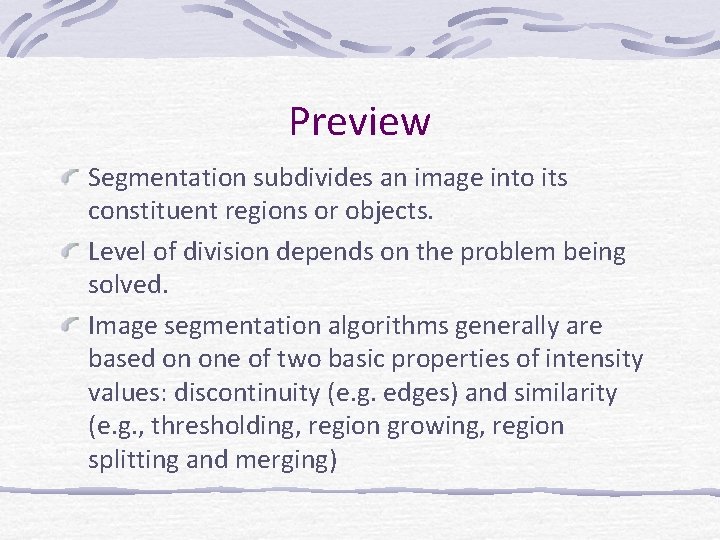 Preview

Segmentation subdivides an image into its constituent regions or objects.

Level of division depends on the problem being solved.

Image segmentation algorithms generally are based on one of two basic properties of intensity values: discontinuity (e.g. edges) and similarity (e.g., thresholding, region growing, region splitting and merging)